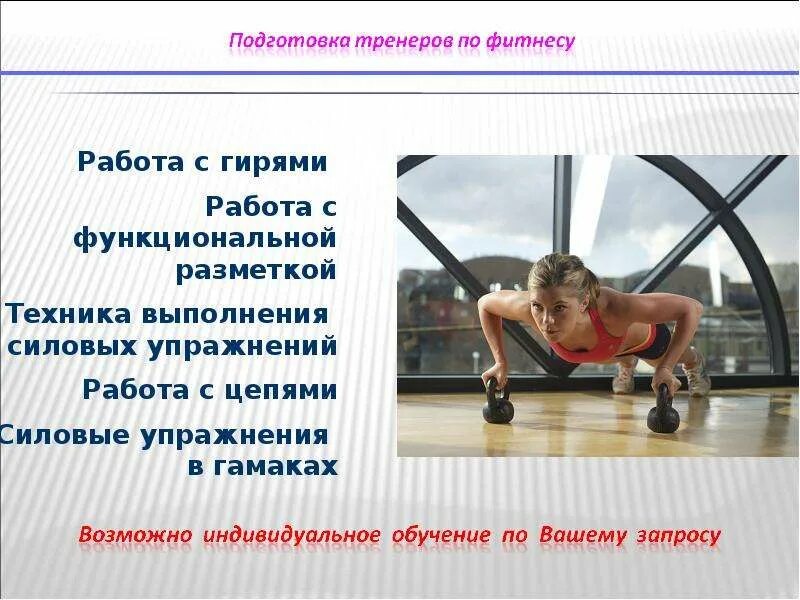 Подготовка тренеров по фитнесу

Работа с гирями

Работа с функциональной разметкой

Техника выполнения силовых упражнений

Работа с цепями

Силовые упражнения в гамаках

Возможно индивидуальное обучение по Вашему запросу